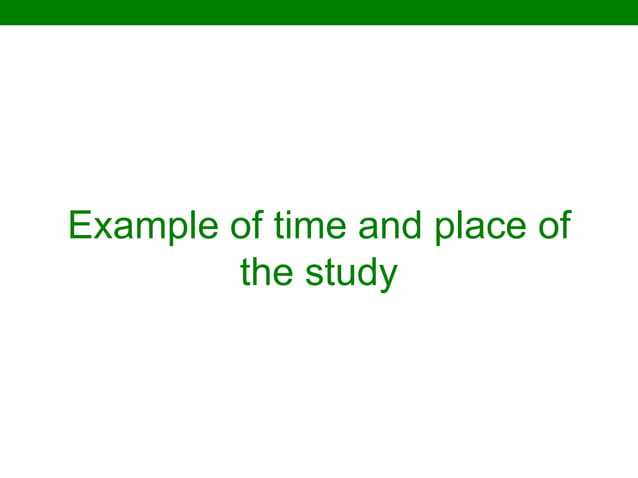 Example of time and place of the study